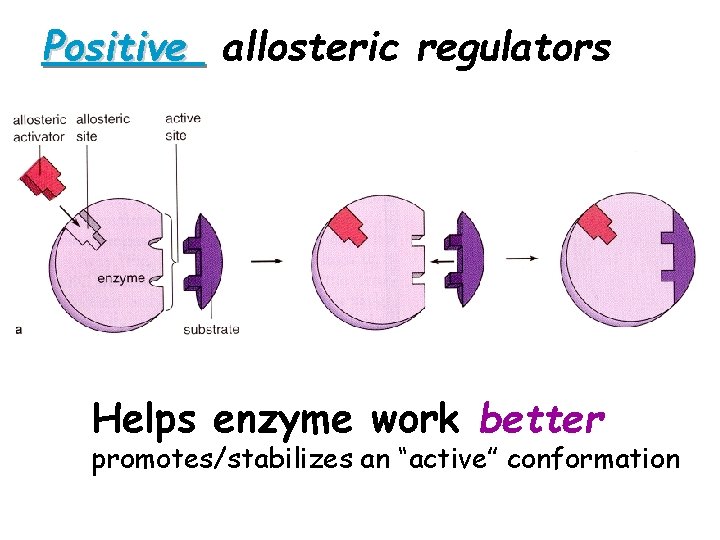 Positive allosteric regulators

allosteric activator

allosteric site

active site

enzyme

substrate

a

Helps enzyme work better

promotes/stabilizes an “active” conformation